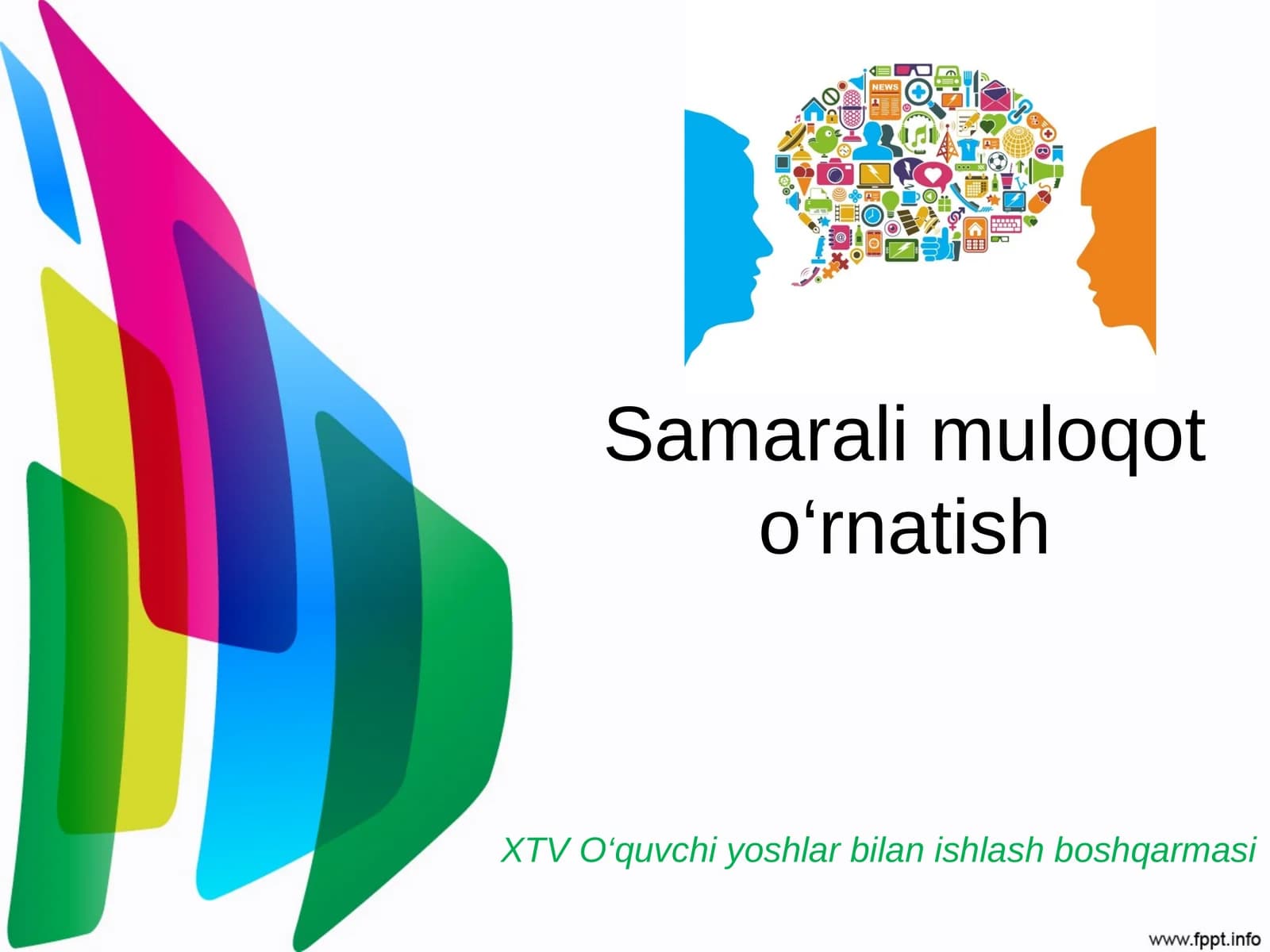 NEWS

Samarali muloqot o‘rnatish

XTV O‘quvchi yoshlar bilan ishlash boshqarmasi

www.fppt.info